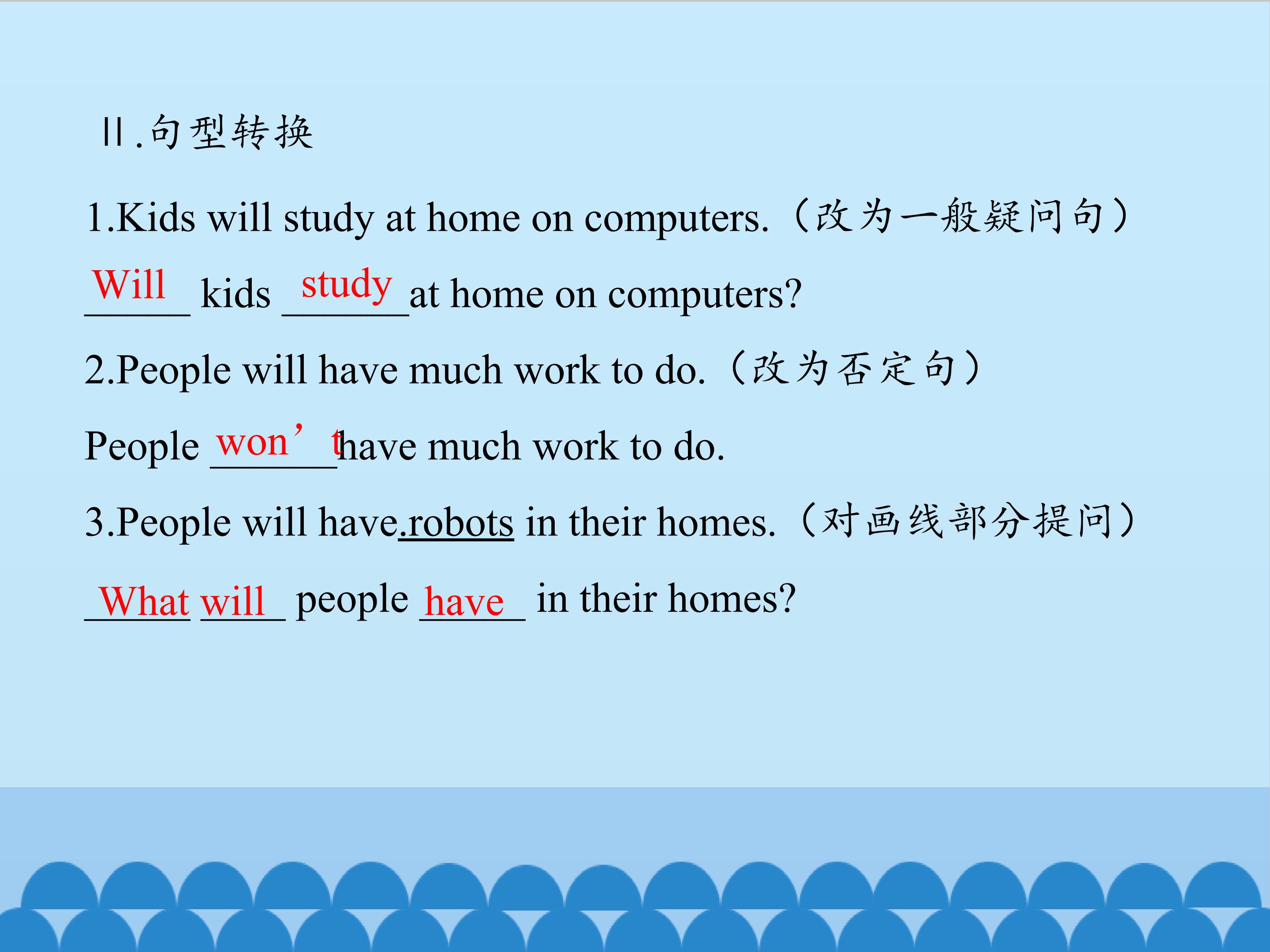 Ⅱ.句型转换

1.Kids will study at home on computers.（改为一般疑问句）

Will kids study at home on computers?

2.People will have much work to do.（改为否定句）

People won't have much work to do.

3.People will have robots in their homes.（对画线部分提问）

What will people have in their homes?